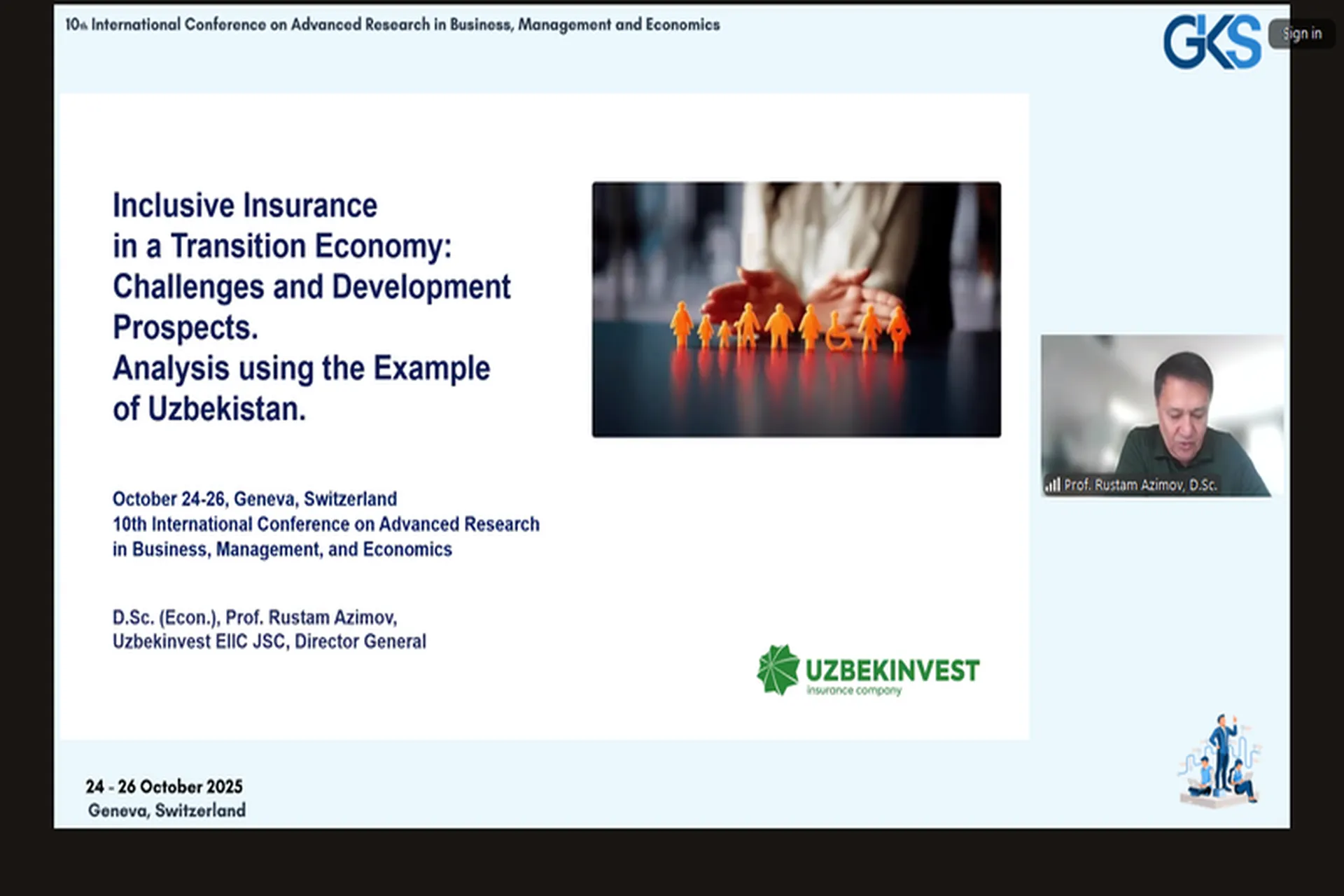 10th International Conference on Advanced Research in Business, Management and Economics

GKS

Sign in

Inclusive Insurance in a Transition Economy: Challenges and Development Prospects. Analysis using the Example of Uzbekistan.

October 24-26, Geneva, Switzerland
10th International Conference on Advanced Research in Business, Management, and Economics

D.Sc. (Econ.), Prof. Rustam Azimov,
Uzbekinvest EIIC JSC, Director General

UZBEKINVEST
insurance company

Prof. Rustam Azimov, D.Sc.

24 - 26 October 2025
Geneva, Switzerland